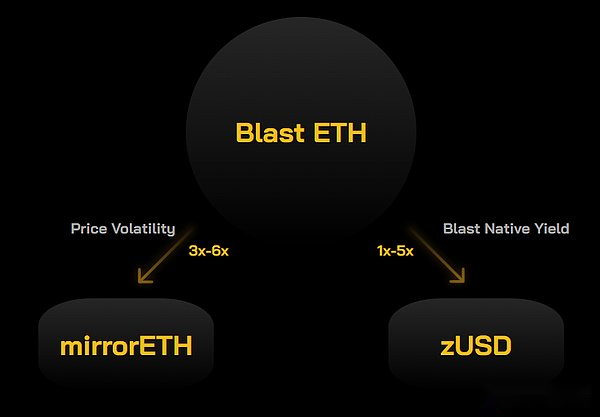 Blast ETH

Price Volatility

3x-6x

Blast Native Yield

1x-5x

mirrorETH

zUSD